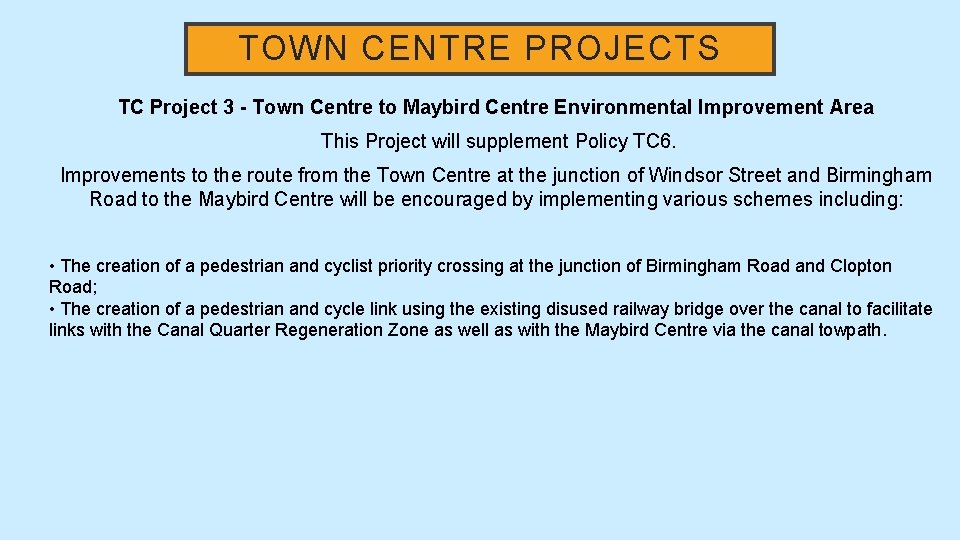 TOWN CENTRE PROJECTS

TC Project 3 - Town Centre to Maybird Centre Environmental Improvement Area

This Project will supplement Policy TC6.

Improvements to the route from the Town Centre at the junction of Windsor Street and Birmingham Road to the Maybird Centre will be encouraged by implementing various schemes including:

• The creation of a pedestrian and cyclist priority crossing at the junction of Birmingham Road and Clopton Road;
• The creation of a pedestrian and cycle link using the existing disused railway bridge over the canal to facilitate links with the Canal Quarter Regeneration Zone as well as with the Maybird Centre via the canal towpath.